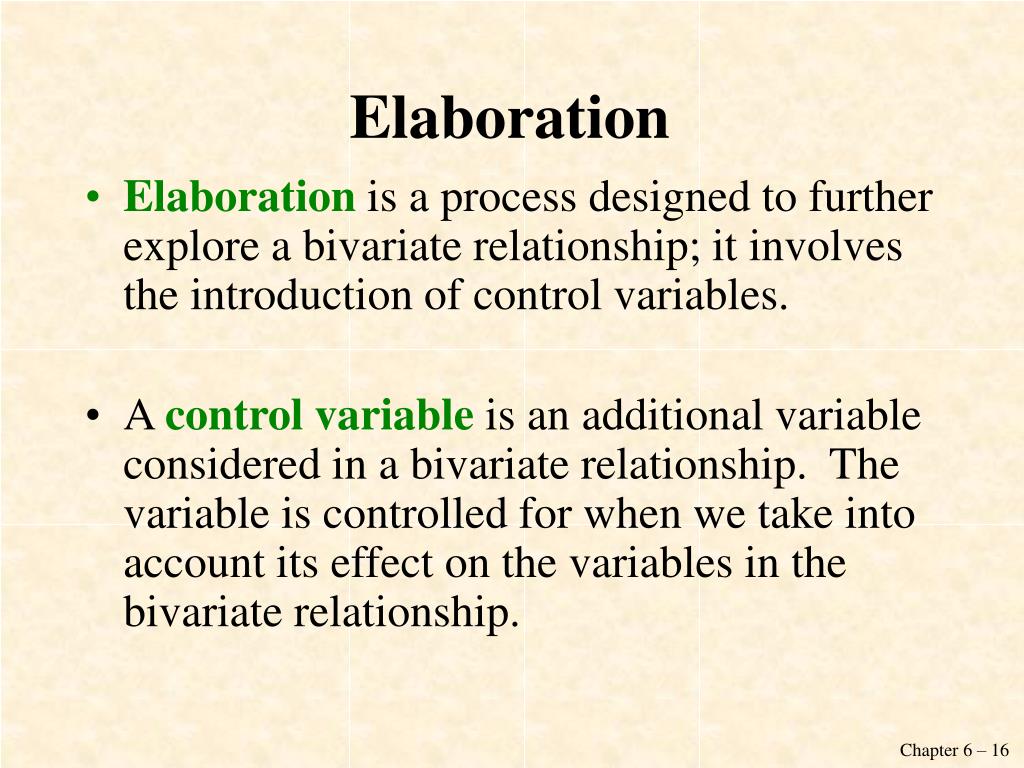 Elaboration

• Elaboration is a process designed to further explore a bivariate relationship; it involves the introduction of control variables.

• A control variable is an additional variable considered in a bivariate relationship. The variable is controlled for when we take into account its effect on the variables in the bivariate relationship.

Chapter 6 – 16